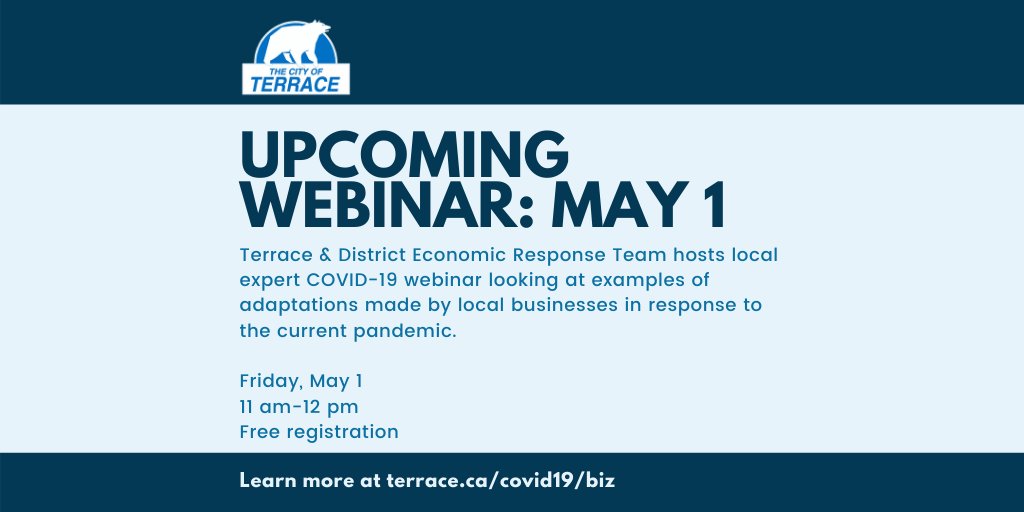 THE CITY OF
TERRACE

UPCOMING WEBINAR: MAY 1

Terrace & District Economic Response Team hosts local expert COVID-19 webinar looking at examples of adaptations made by local businesses in response to the current pandemic.

Friday, May 1
11 am-12 pm
Free registration

Learn more at terrace.ca/covid19/biz